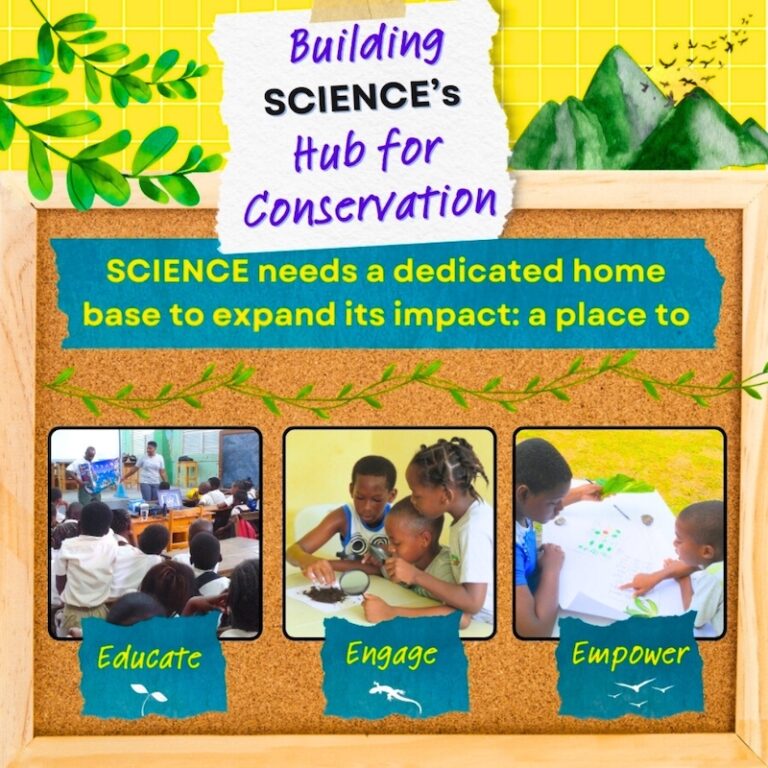 Building SCIENCE's Hub for Conservation

SCIENCE needs a dedicated home base to expand its impact: a place to

Educate

Engage

Empower